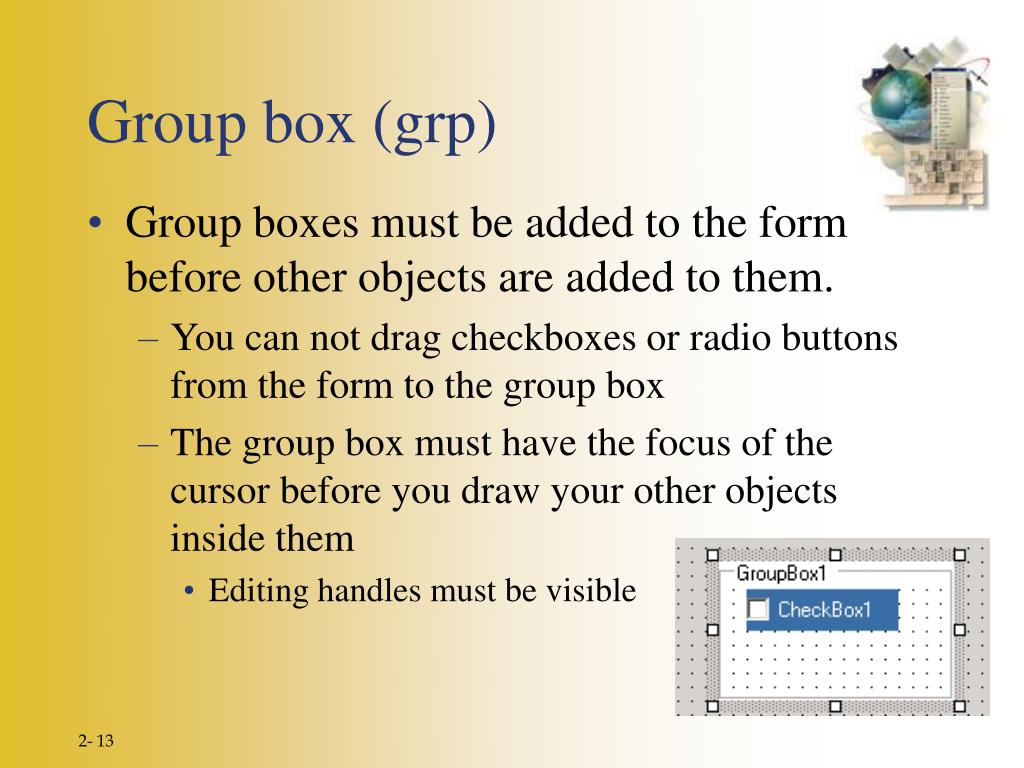 Group box (grp)

• Group boxes must be added to the form before other objects are added to them.

– You can not drag checkboxes or radio buttons from the form to the group box

– The group box must have the focus of the cursor before you draw your other objects inside them

• Editing handles must be visible

GroupBox1

CheckBox1

2- 13